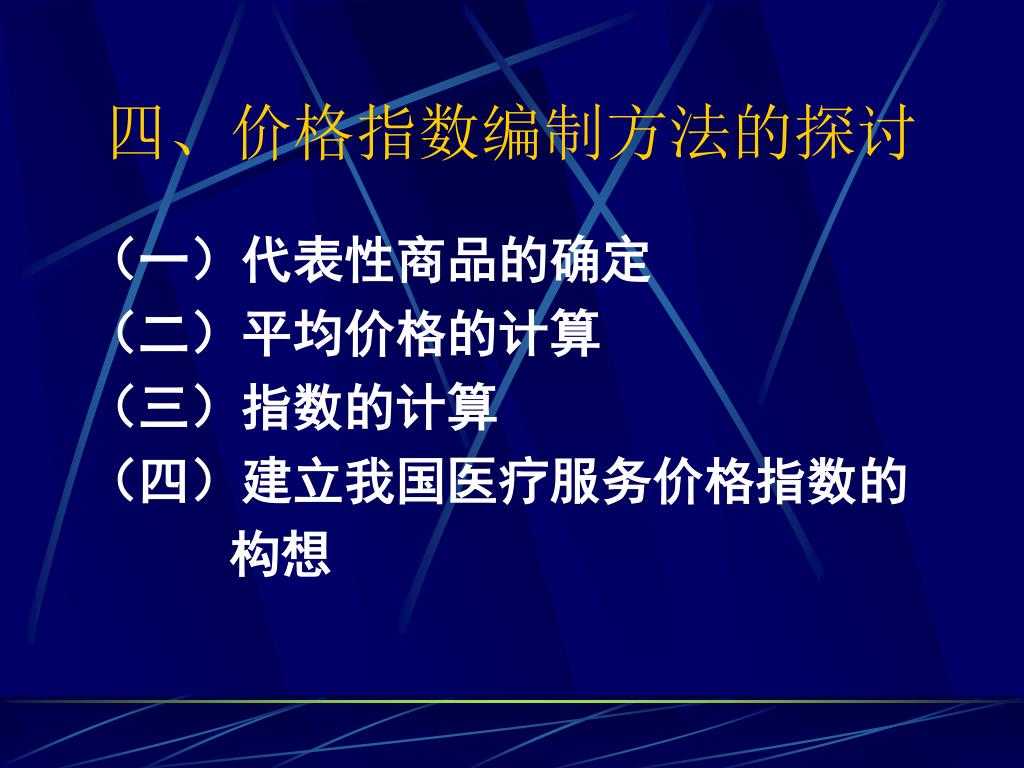 四、价格指数编制方法的探讨

（一）代表性商品的确定
（二）平均价格的计算
（三）指数的计算
（四）建立我国医疗服务价格指数的构想